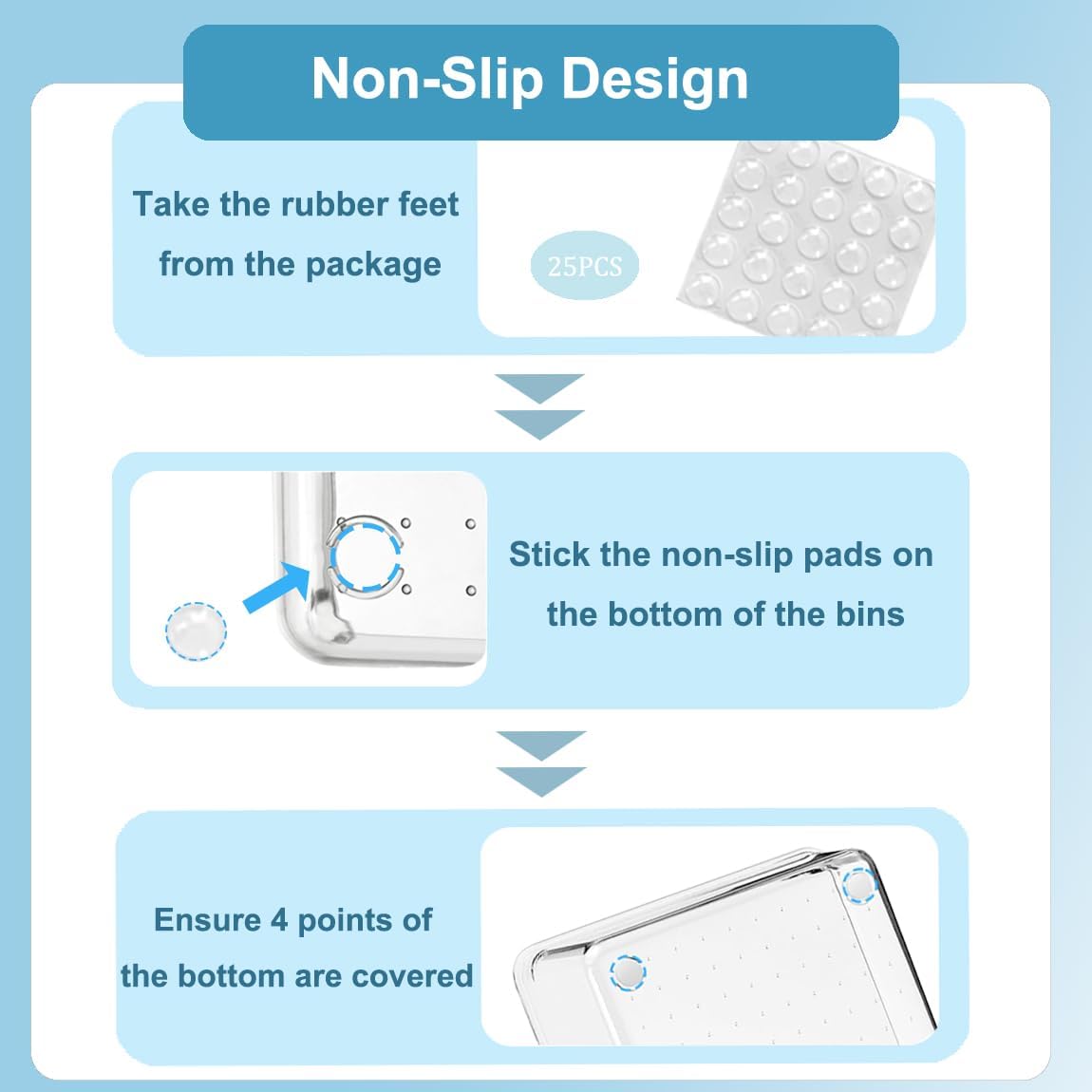 Non-Slip Design

Take the rubber feet from the package

25PCS

Stick the non-slip pads on the bottom of the bins

Ensure 4 points of the bottom are covered